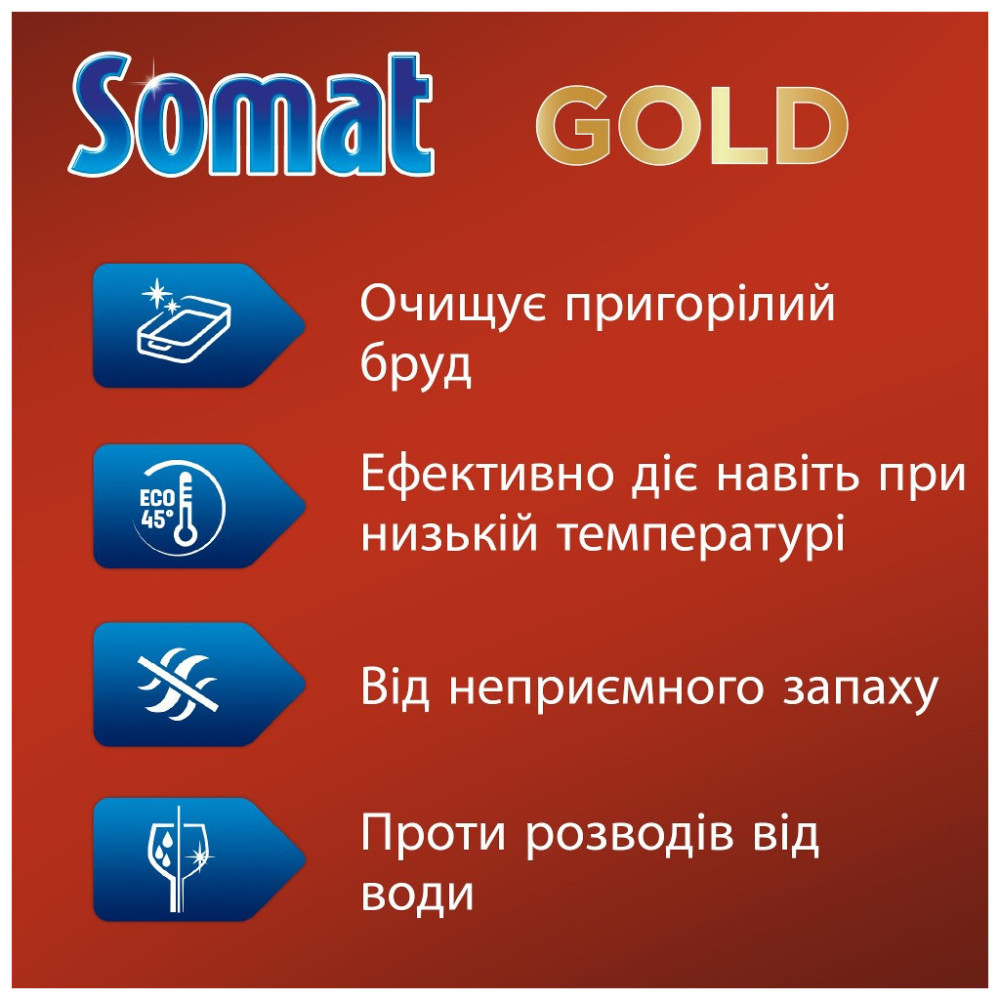 Somat GOLD

Очищує пригорілий бруд

ECO 45°

Ефективно діє навіть при низькій температурі

Від неприємного запаху

Проти розводів від води